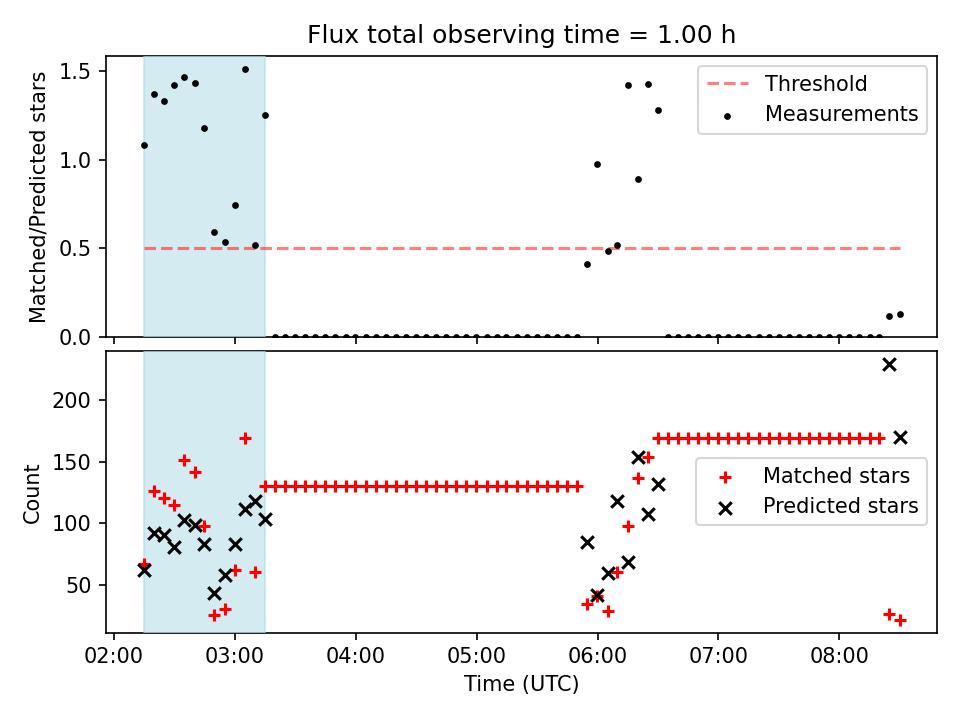 Flux total observing time = 1.00 h

Matched/Predicted stars

1.5
1.0
0.5
0.0

Threshold
Measurements

Count

200
150
100
50

Matched stars
Predicted stars

02:00
03:00
04:00
05:00
06:00
07:00
08:00

Time (UTC)